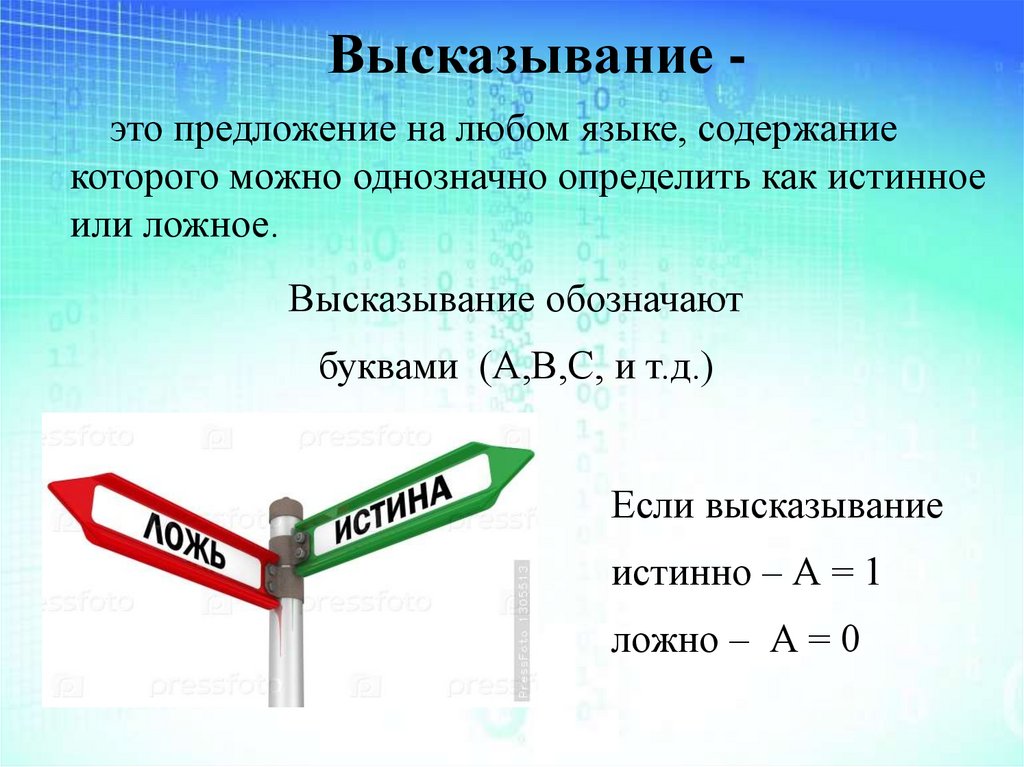 Высказывание -

это предложение на любом языке, содержание которого можно однозначно определить как истинное или ложное.

Высказывание обозначают

буквами (А,В,С, и т.д.)

pressfoto

ЛОЖЬ

ИСТИНА

PressFoto 1305513

Если высказывание

истинно – А = 1

ложно – А = 0